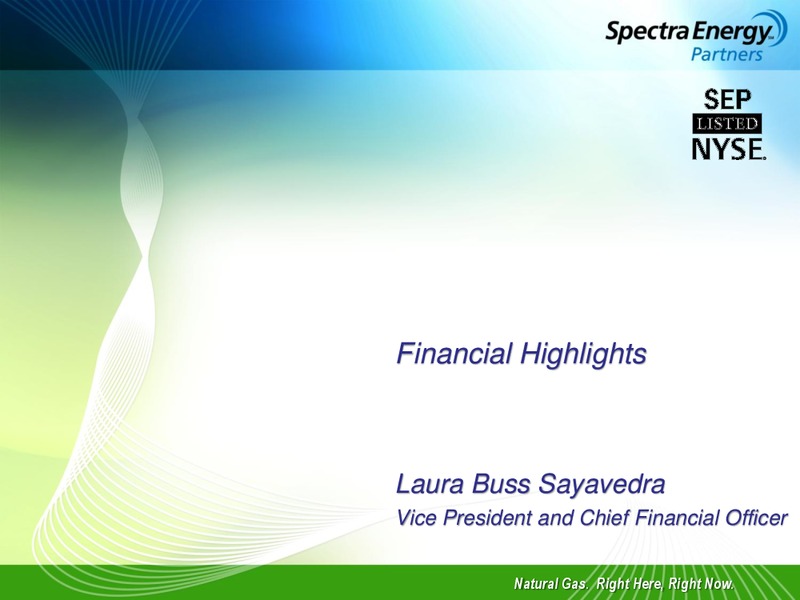 Spectra Energy
Partners

SEP
LISTED
NYSE

Financial Highlights

Laura Buss Sayavedra
Vice President and Chief Financial Officer

Natural Gas. Right Here, Right Now.